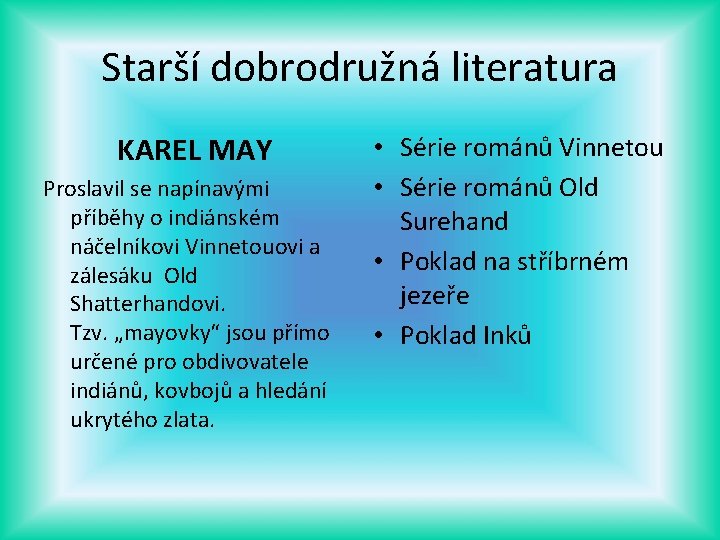 Starší dobrodružná literatura

KAREL MAY

Proslavil se napínavými příběhy o indiánském náčelníkovi Vinnetouovi a zálesáku Old Shatterhandovi.
Tzv. „mayovky“ jsou přímo určené pro obdivovatele indiánů, kovbojů a hledání ukrytého zlata.

• Série románů Vinnetou
• Série románů Old Surehand
• Poklad na stříbrném jezeře
• Poklad Inků